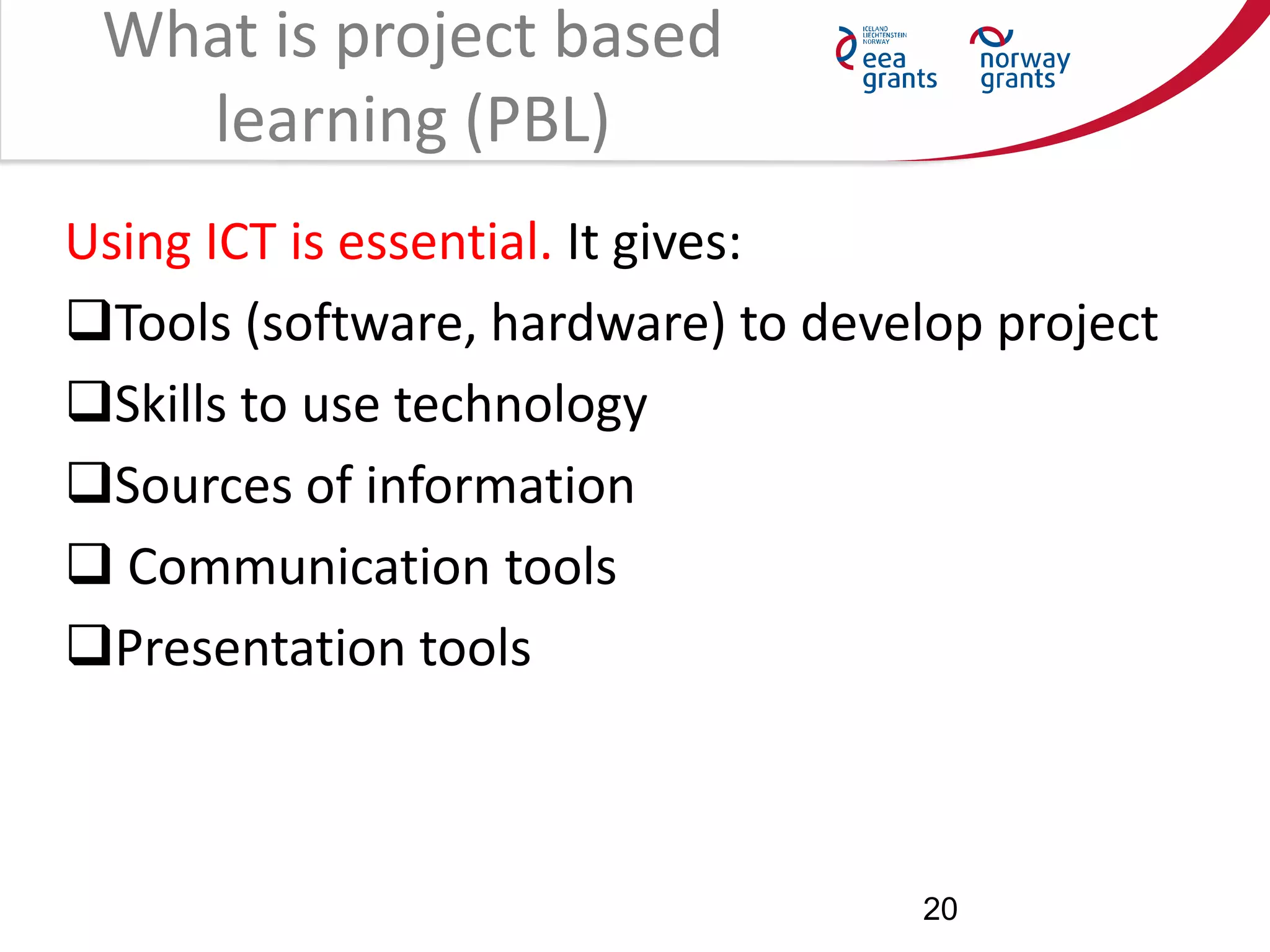 What is project based learning (PBL)

ICELAND LIECHTENSTEIN NORWAY eea grants

norway grants

Using ICT is essential. It gives:

❑Tools (software, hardware) to develop project

❑Skills to use technology

❑Sources of information

❑ Communication tools

❑Presentation tools

20